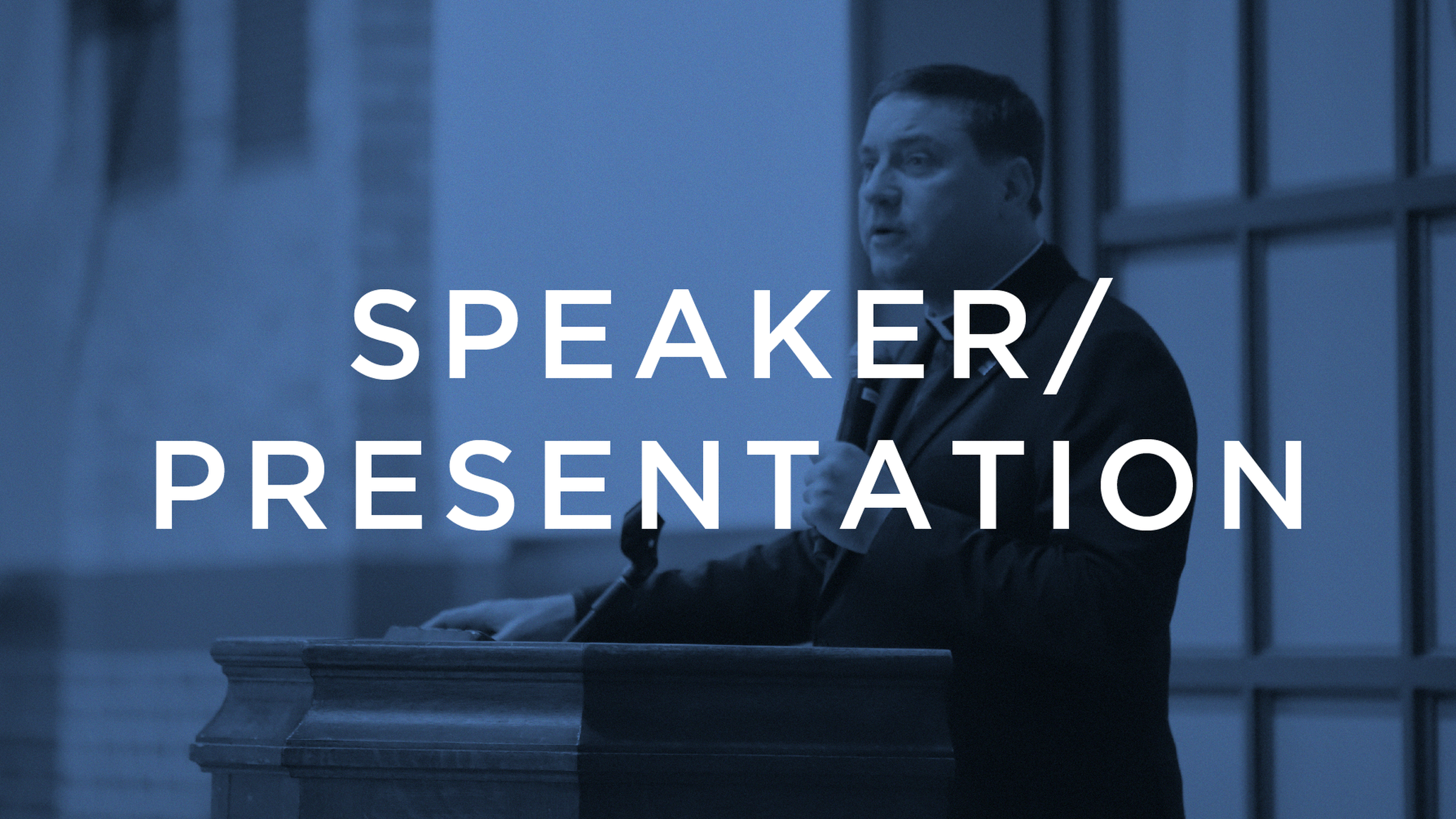 SPEAKER/
PRESENTATION